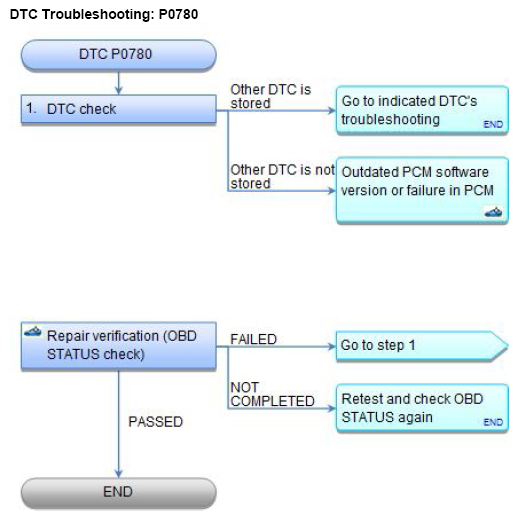 DTC Troubleshooting: P0780

DTC P0780

1. DTC check

Other DTC is stored

Go to indicated DTC's troubleshooting

END

Other DTC is not stored

Outdated PCM software version or failure in PCM

Repair verification (OBD STATUS check)

FAILED

Go to step 1

NOT COMPLETED

Retest and check OBD STATUS again

END

PASSED

END